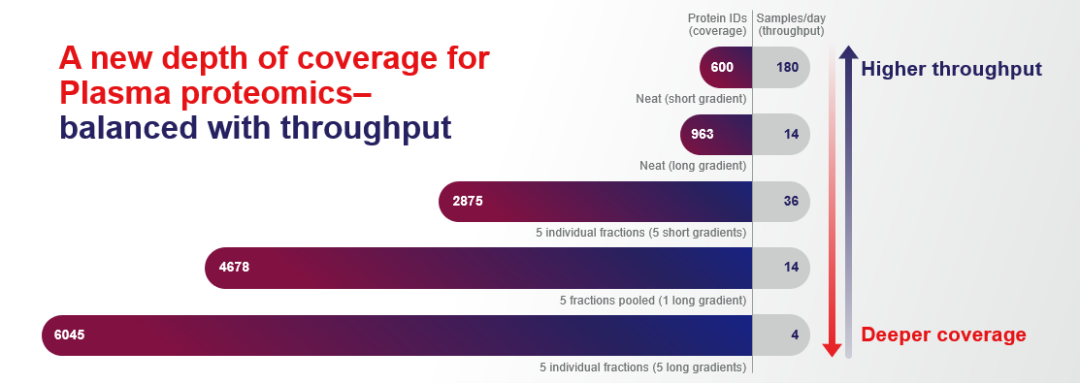 A new depth of coverage for Plasma proteomics– balanced with throughput

| Protein IDs (coverage) | Samples/day (throughput) |
|---|---|
| 600 | 180 |
| Neat (short gradient) | |
| 963 | 14 |
| Neat (long gradient) | |
| 2875 | 36 |
| 5 individual fractions (5 short gradients) | |
| 4678 | 14 |
| 5 fractions pooled (1 long gradient) | |
| 6045 | 4 |
| 5 individual fractions (5 long gradients) | |

Higher throughput

Deeper coverage